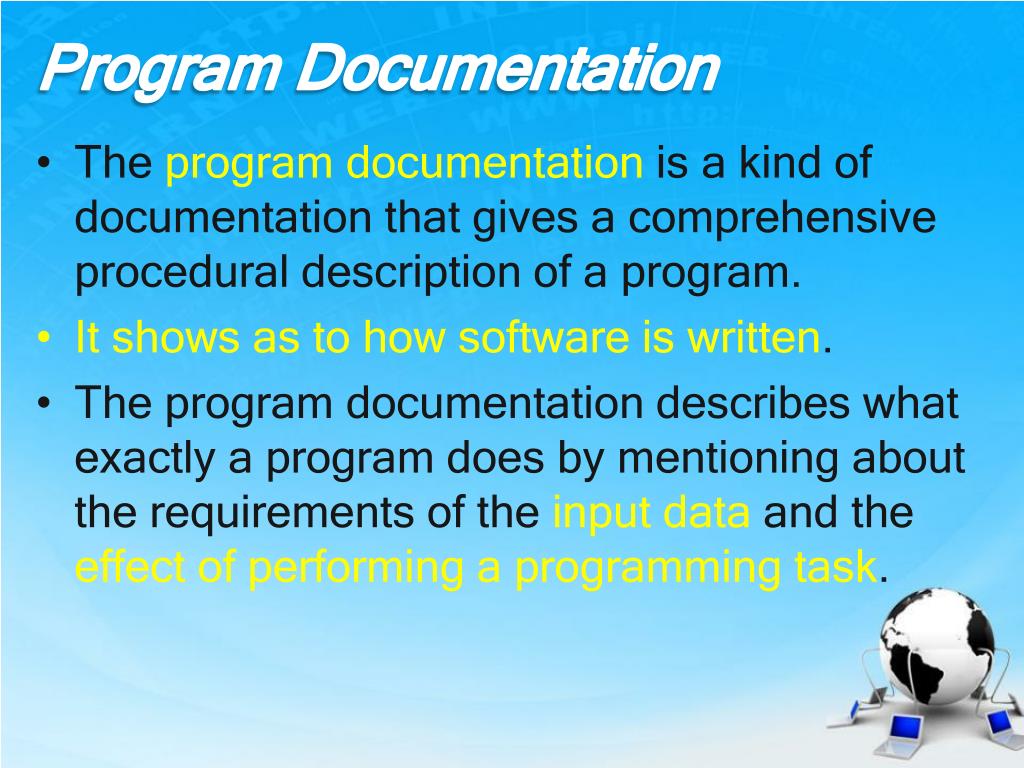 Program Documentation

• The program documentation is a kind of documentation that gives a comprehensive procedural description of a program.
• It shows as to how software is written.
• The program documentation describes what exactly a program does by mentioning about the requirements of the input data and the effect of performing a programming task.